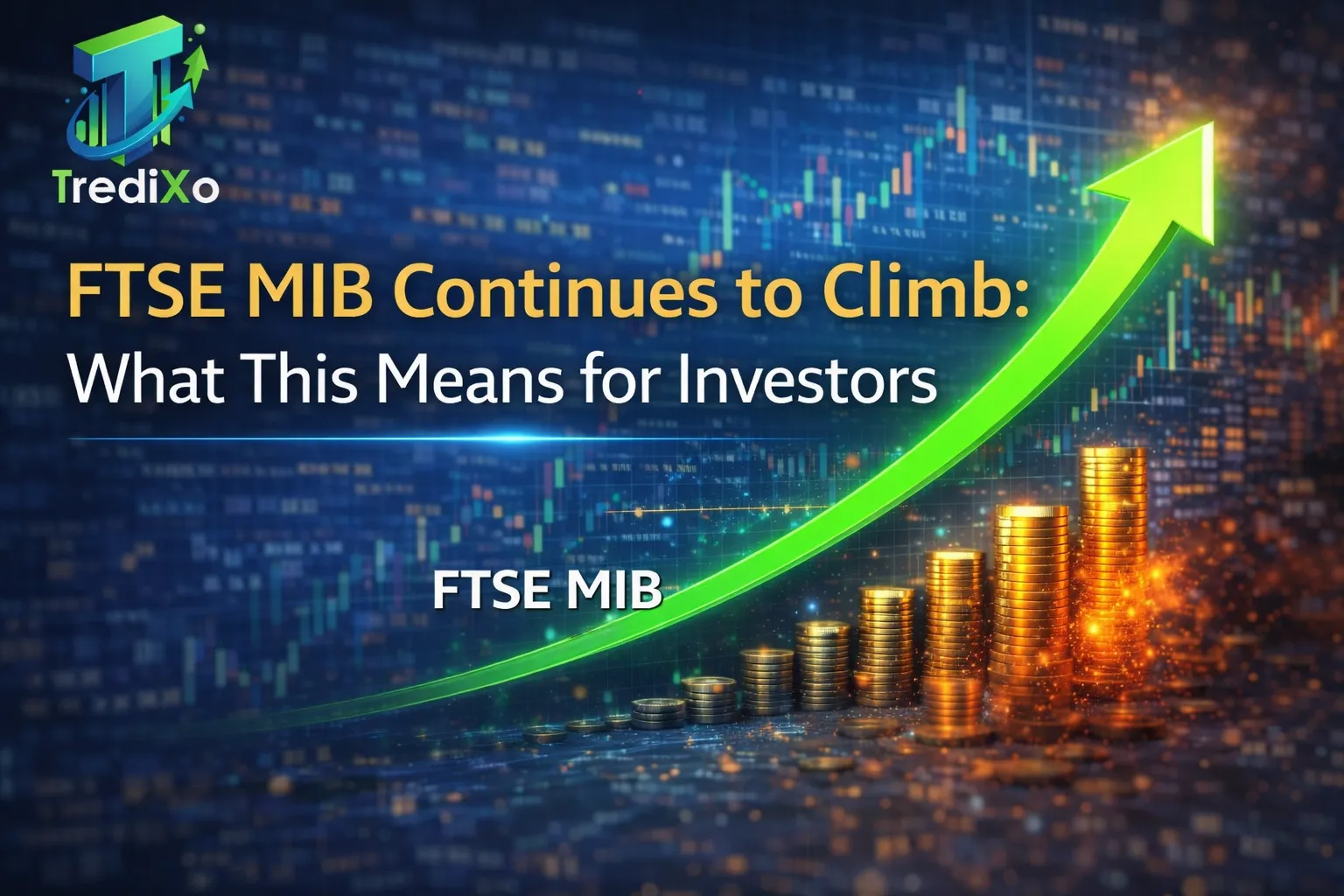 TrediXo

FTSE MIB Continues to Climb: What This Means for Investors

FTSE MIB